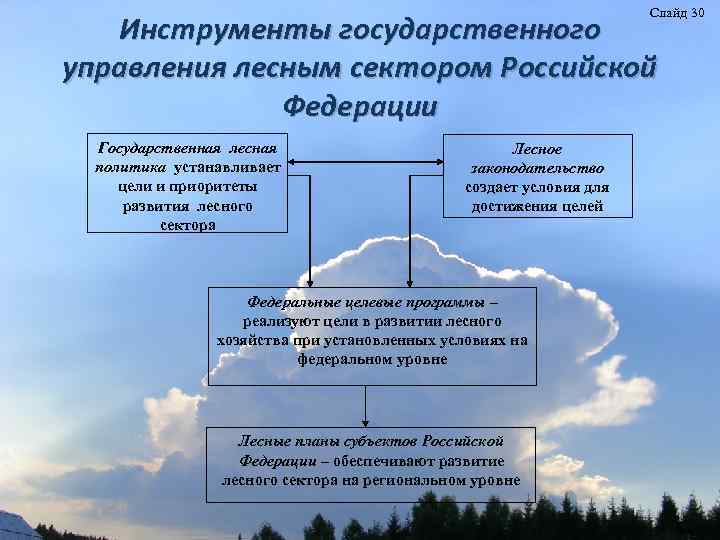 Слайд 30

Инструменты государственного управления лесным сектором Российской Федерации

Государственная лесная политика устанавливает цели и приоритеты развития лесного сектора

Лесное законодательство создает условия для достижения целей

Федеральные целевые программы – реализуют цели в развитии лесного хозяйства при установленных условиях на федеральном уровне

Лесные планы субъектов Российской Федерации – обеспечивают развитие лесного сектора на региональном уровне